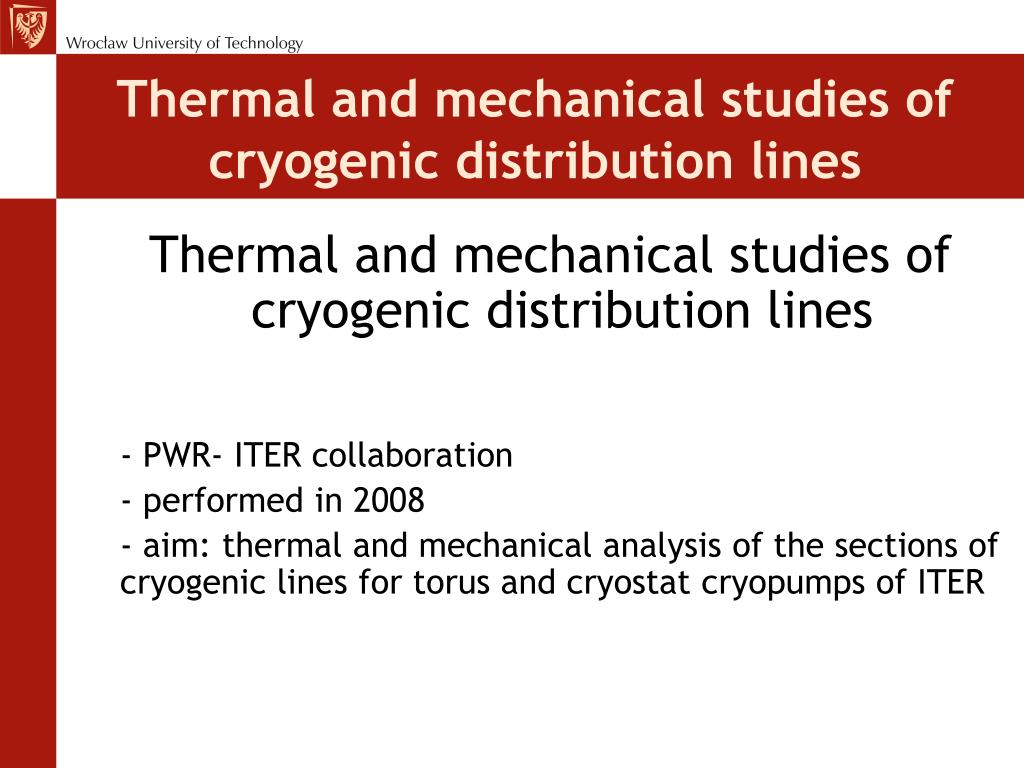 Wrocław University of Technology

Thermal and mechanical studies of cryogenic distribution lines

Thermal and mechanical studies of cryogenic distribution lines

- PWR- ITER collaboration
- performed in 2008
- aim: thermal and mechanical analysis of the sections of cryogenic lines for torus and cryostat cryopumps of ITER